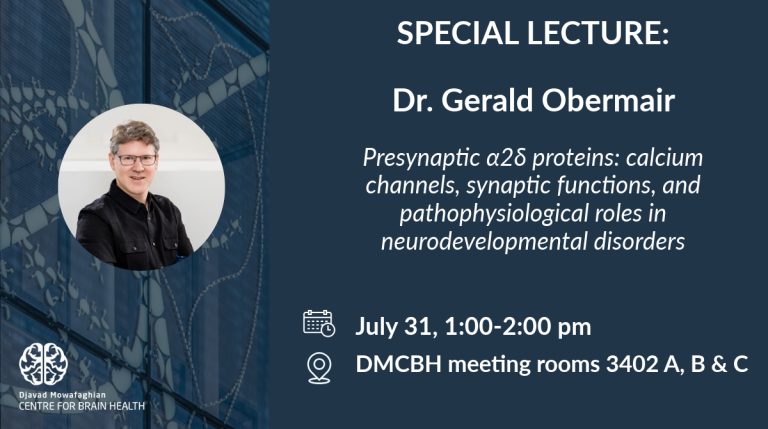 SPECIAL LECTURE:

Dr. Gerald Obermair

Presynaptic α2δ proteins: calcium channels, synaptic functions, and pathophysiological roles in neurodevelopmental disorders

July 31, 1:00-2:00 pm

DMCBH meeting rooms 3402 A, B & C

Djavad Mowafaghian
CENTRE FOR BRAIN HEALTH